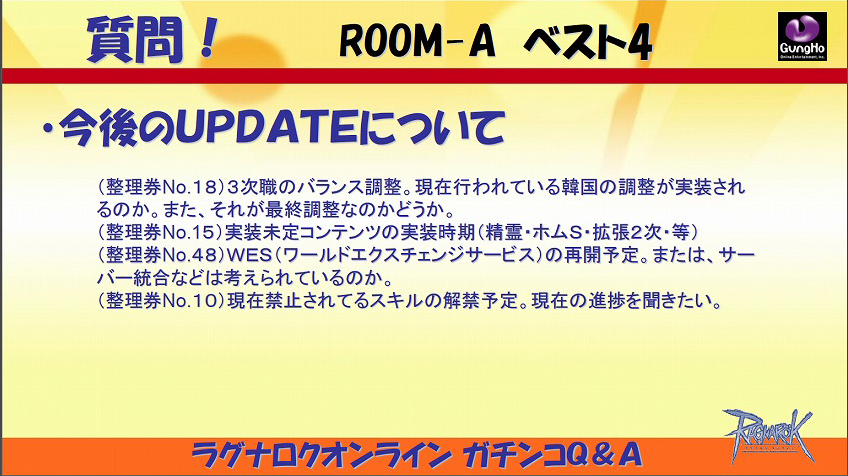 質問！　ROOM－A　ベスト4

GungHo
Online Entertainment, Inc.

・今後のUPDATEについて

（整理券No.18）3次職のバランス調整。現在行われている韓国の調整が実装されるのか。また、それが最終調整なのかどうか。
（整理券No.15）実装未定コンテンツの実装時期（精霊・ホムS・拡張2次・等）
（整理券No.48）WES（ワールドエクスチェンジサービス）の再開予定。または、サーバー統合などは考えられているのか。
（整理券No.10）現在禁止されてるスキルの解禁予定。現在の進捗を聞きたい。

ラグナロクオンライン ガチンコQ＆A

RAGNAROK